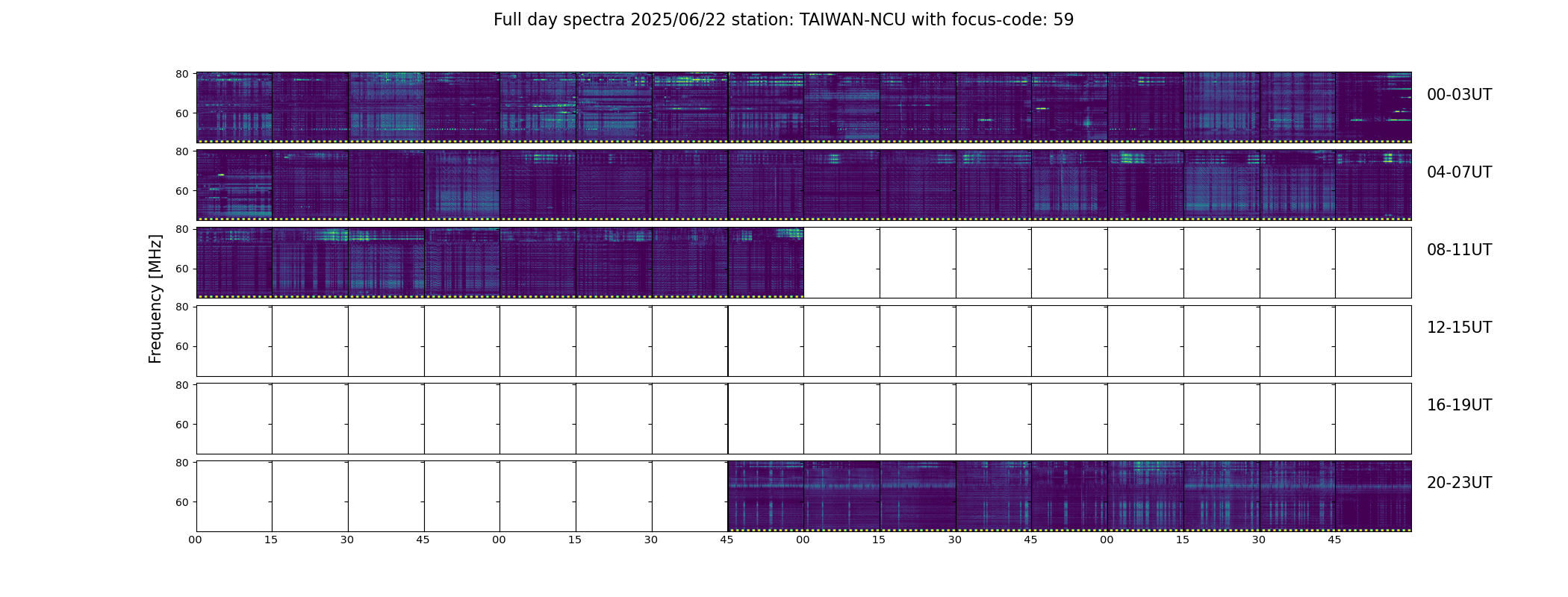 Full day spectra 2025/06/22 station: TAIWAN-NCU with focus-code: 59

Frequency [MHz]

80
60
00-03UT

80
60
04-07UT

80
60
08-11UT

80
60
12-15UT

80
60
16-19UT

80
60
20-23UT

00 15 30 45 00 15 30 45 00 15 30 45 00 15 30 45